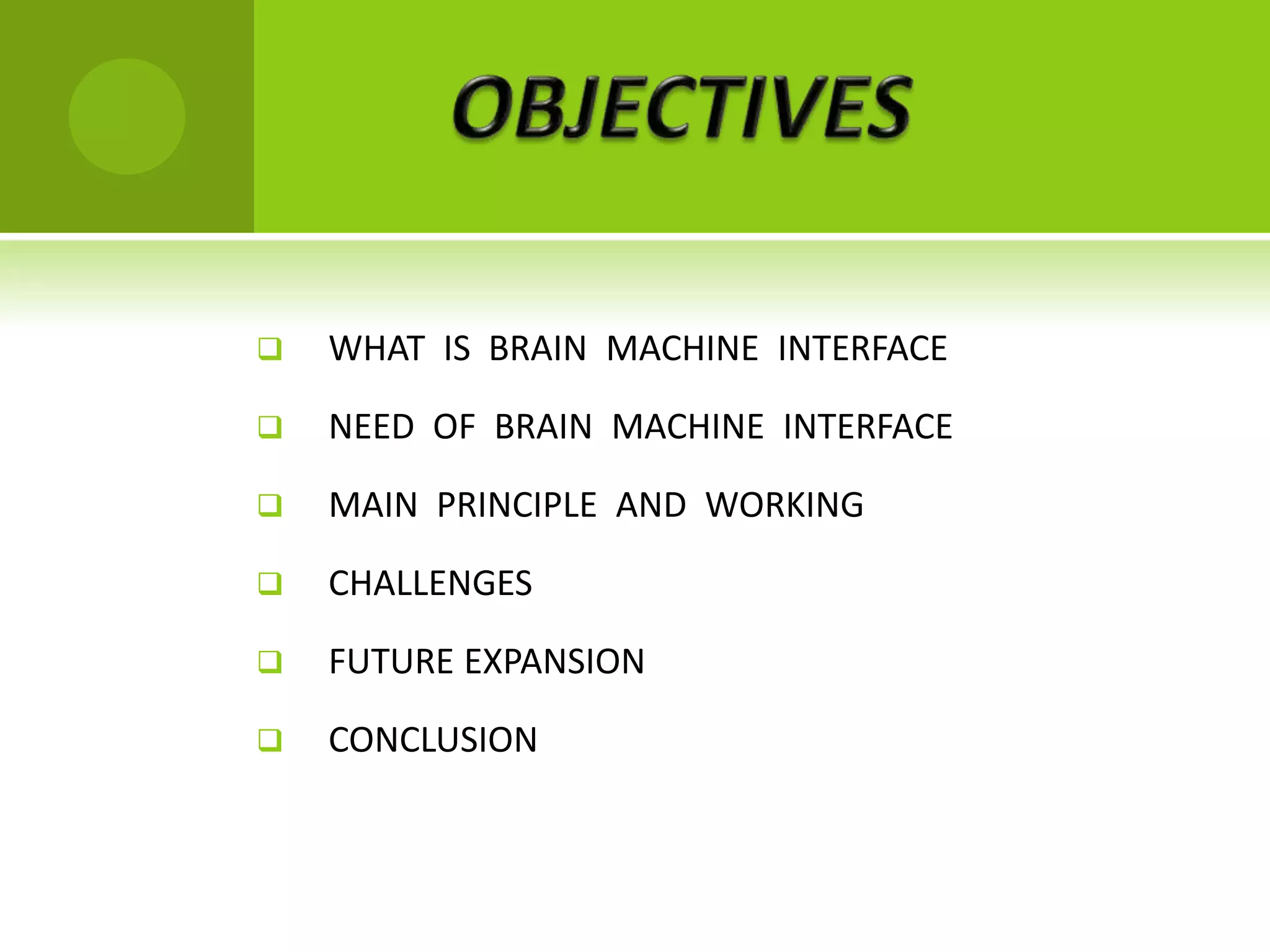 OBJECTIVES

❑ WHAT IS BRAIN MACHINE INTERFACE

❑ NEED OF BRAIN MACHINE INTERFACE

❑ MAIN PRINCIPLE AND WORKING

❑ CHALLENGES

❑ FUTURE EXPANSION

❑ CONCLUSION